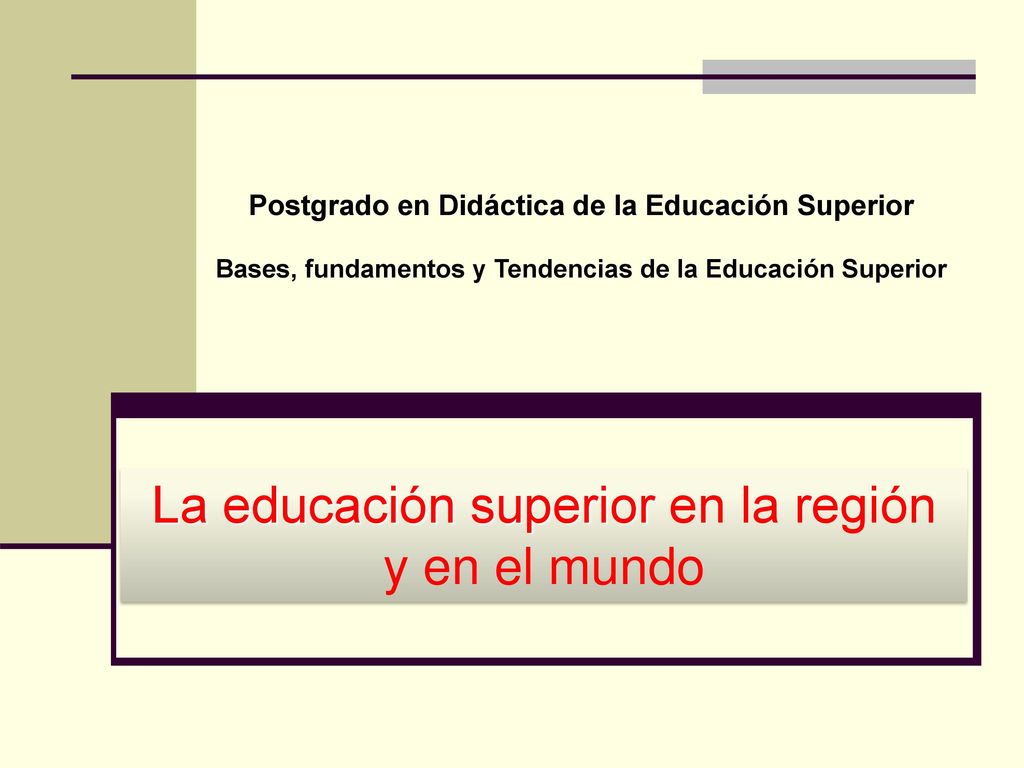 Postgrado en Didáctica de la Educación Superior

Bases, fundamentos y Tendencias de la Educación Superior

La educación superior en la región y en el mundo